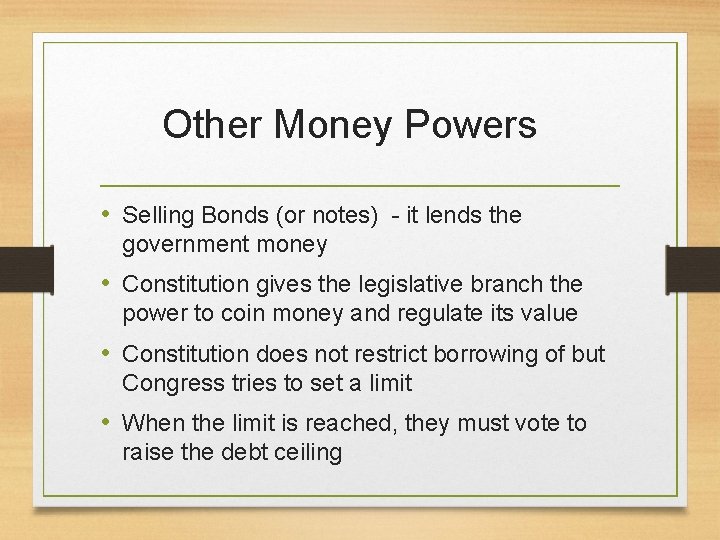 Other Money Powers

• Selling Bonds (or notes) - it lends the government money
• Constitution gives the legislative branch the power to coin money and regulate its value
• Constitution does not restrict borrowing of but Congress tries to set a limit
• When the limit is reached, they must vote to raise the debt ceiling